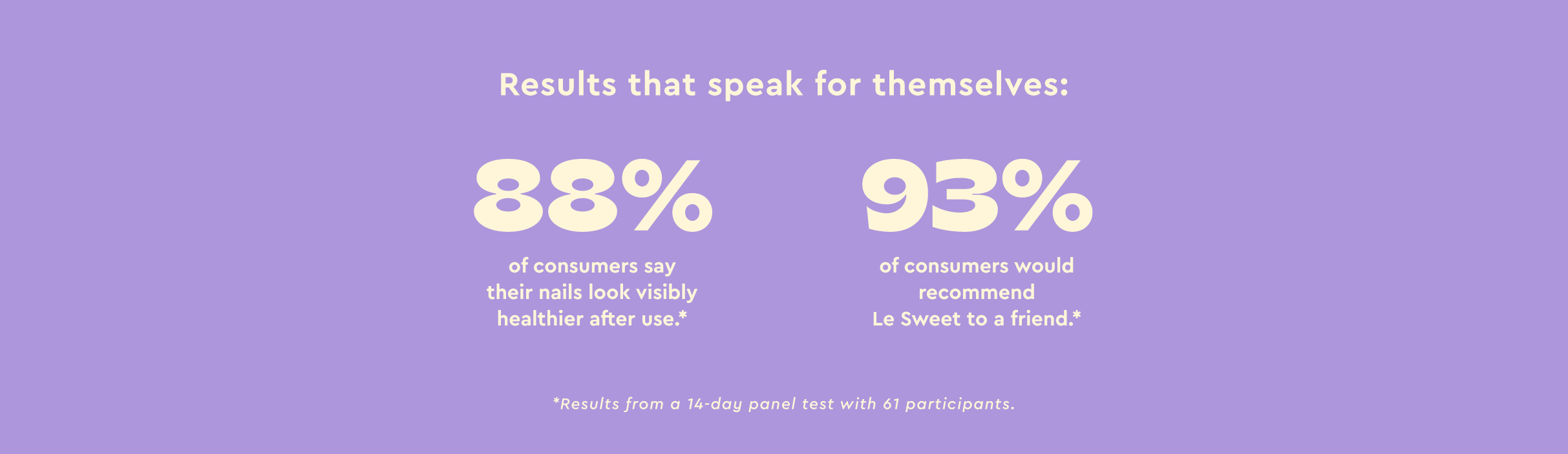 Results that speak for themselves:

88%

of consumers say their nails look visibly healthier after use.*

93%

of consumers would recommend Le Sweet to a friend.*

*Results from a 14-day panel test with 61 participants.